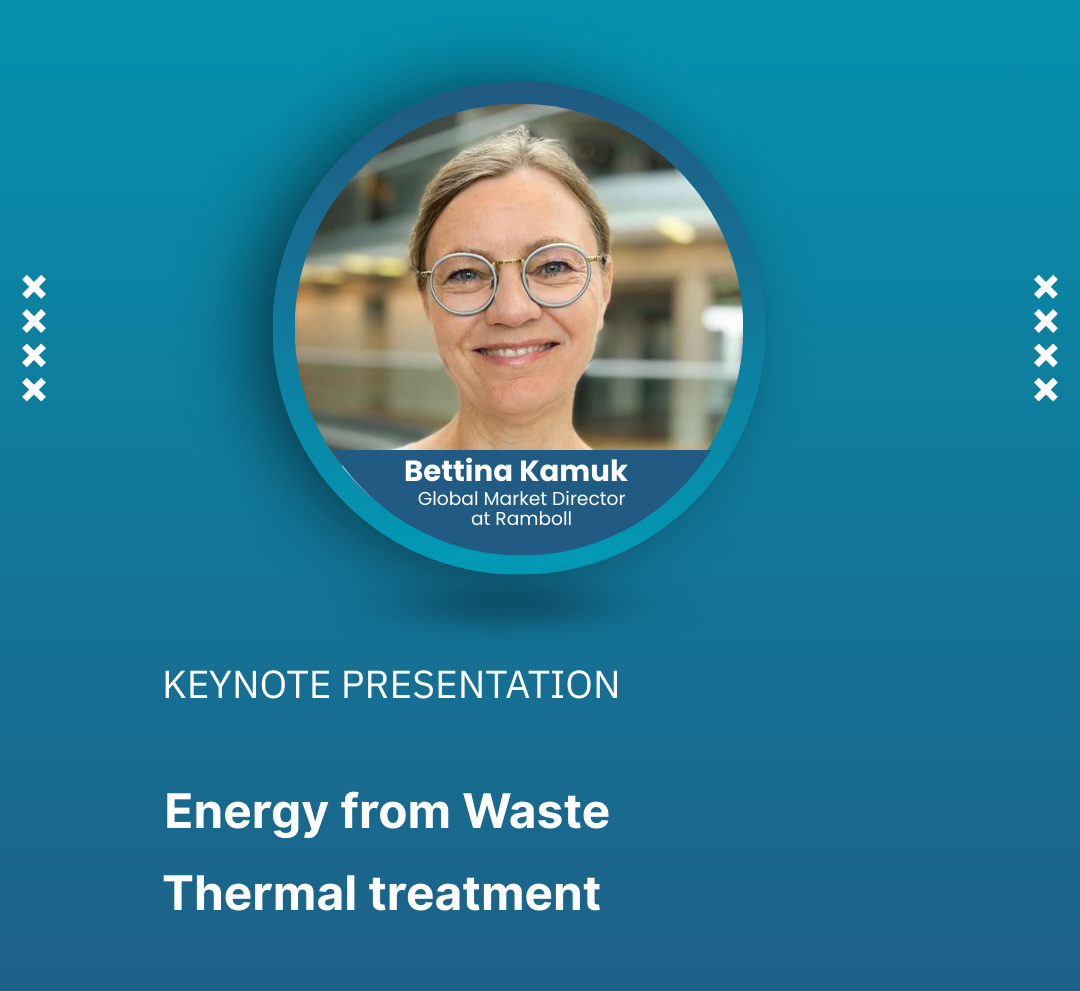 Bettina Kamuk
Global Market Director at Ramboll

KEYNOTE PRESENTATION

Energy from Waste

Thermal treatment